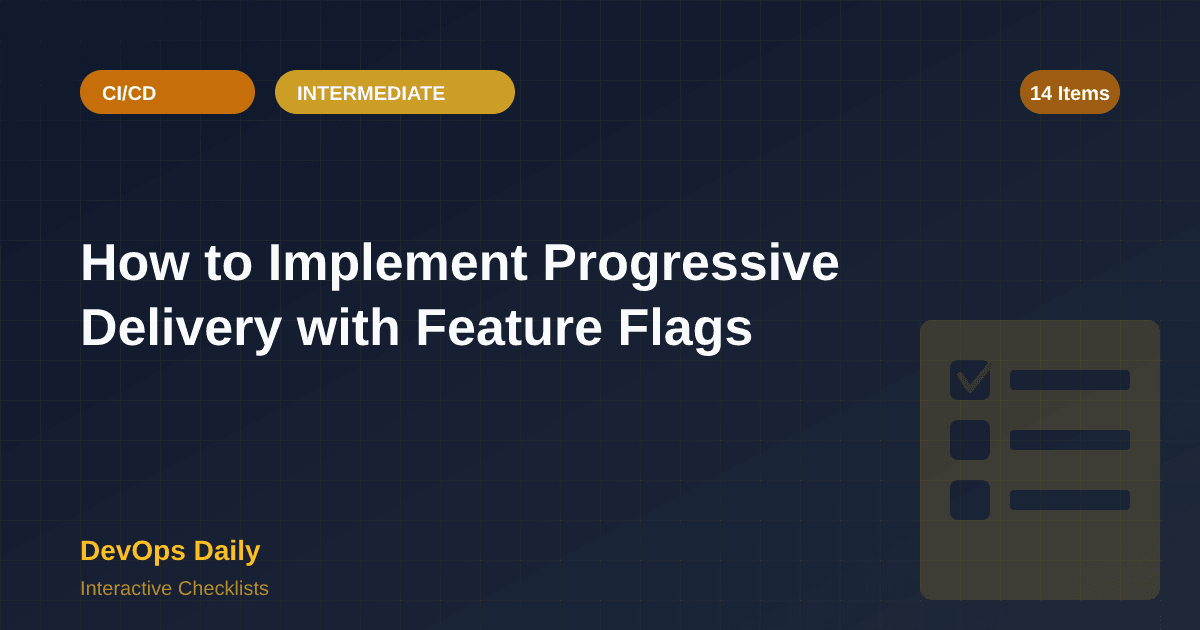 CI/CD

INTERMEDIATE

14 Items

How to Implement Progressive Delivery with Feature Flags

DevOps Daily

Interactive Checklists